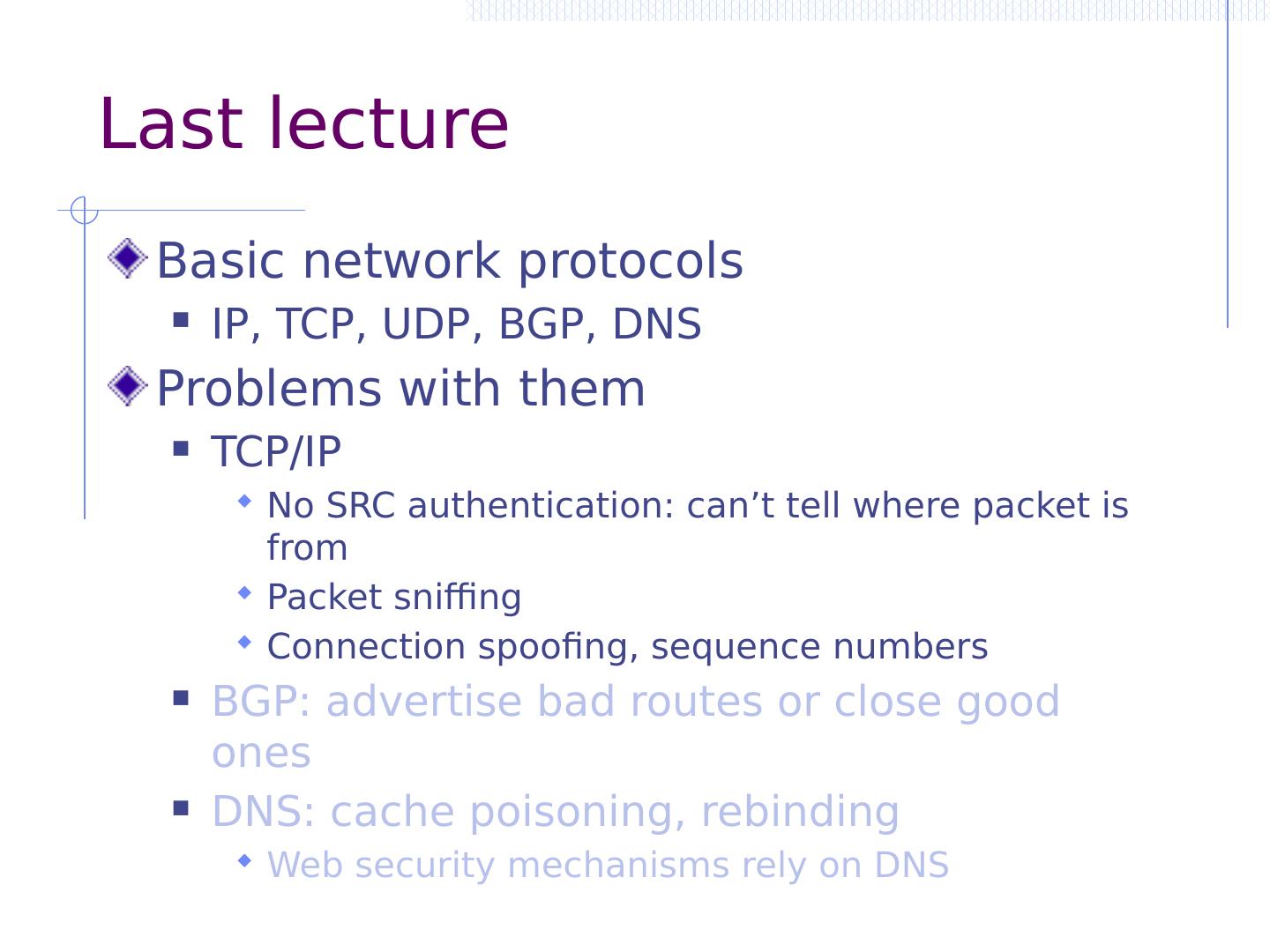 Last lecture

Basic network protocols
IP, TCP, UDP, BGP, DNS

Problems with them
TCP/IP
No SRC authentication: can’t tell where packet is from
Packet sniffing
Connection spoofing, sequence numbers
BGP: advertise bad routes or close good ones
DNS: cache poisoning, rebinding
Web security mechanisms rely on DNS